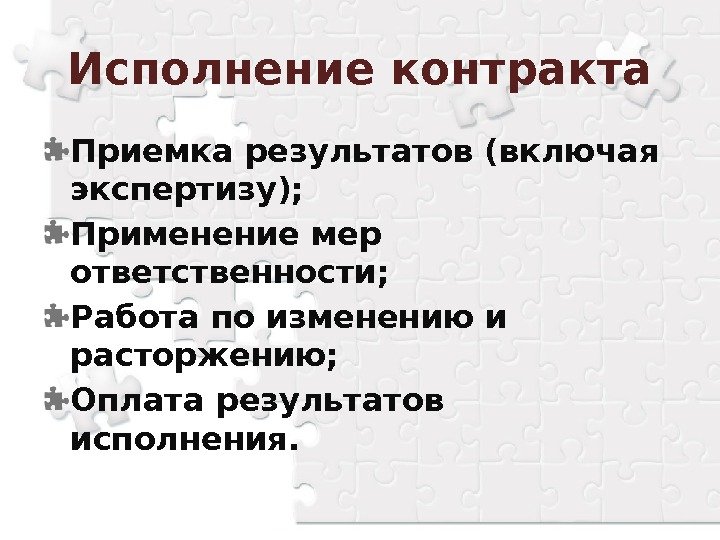 Исполнение контракта

Приемка результатов (включая экспертизу);

Применение мер ответственности;

Работа по изменению и расторжению;

Оплата результатов исполнения.